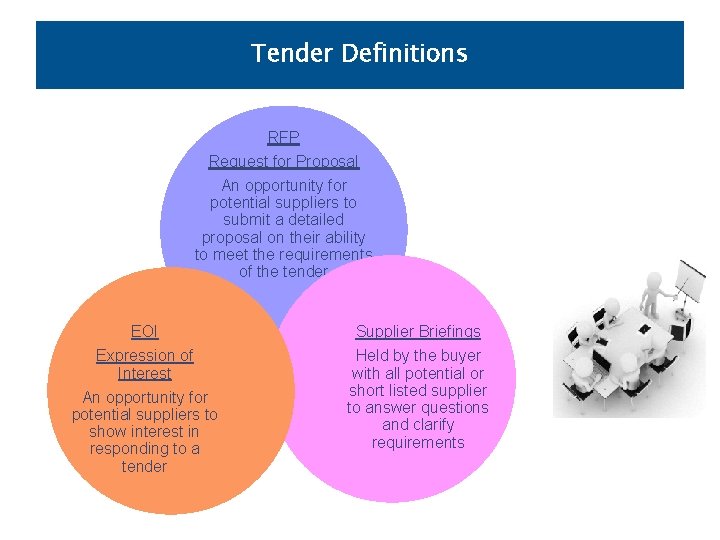 Tender Definitions

RFP

Request for Proposal

An opportunity for potential suppliers to submit a detailed proposal on their ability to meet the requirements of the tender

EOI

Expression of Interest

An opportunity for potential suppliers to show interest in responding to a tender

Supplier Briefings

Held by the buyer with all potential or short listed supplier to answer questions and clarify requirements